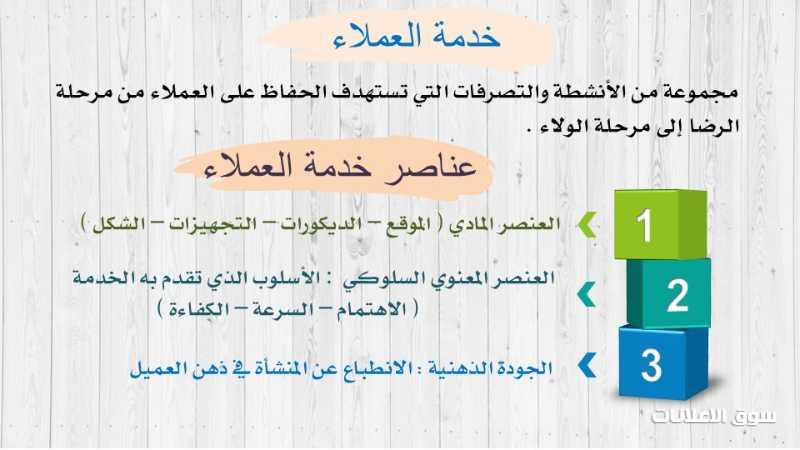 خدمة العملاء

مجموعة من الأنشطة والتصرفات التي تستهدف الحفاظ على العملاء من مرحلة الرضا إلى مرحلة الولاء .

عناصر خدمة العملاء

1
العنصر المادي ( الموقع – الديكورات – التجهيزات – الشكل )

2
العنصر المعنوي السلوكي : الأسلوب الذي تقدم به الخدمة ( الاهتمام – السرعة – الكفاءة )

3
الجودة الذهنية : الانطباع عن المنشأة في ذهن العميل

سوق الاعلانات